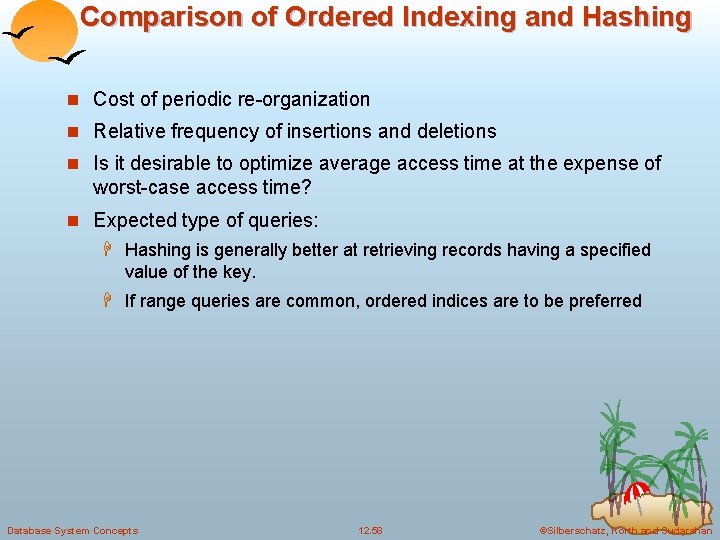 Comparison of Ordered Indexing and Hashing

Cost of periodic re-organization

Relative frequency of insertions and deletions

Is it desirable to optimize average access time at the expense of worst-case access time?

Expected type of queries:

Hashing is generally better at retrieving records having a specified value of the key.

If range queries are common, ordered indices are to be preferred

Database System Concepts

12.58

©Silberschatz, Korth and Sudarshan